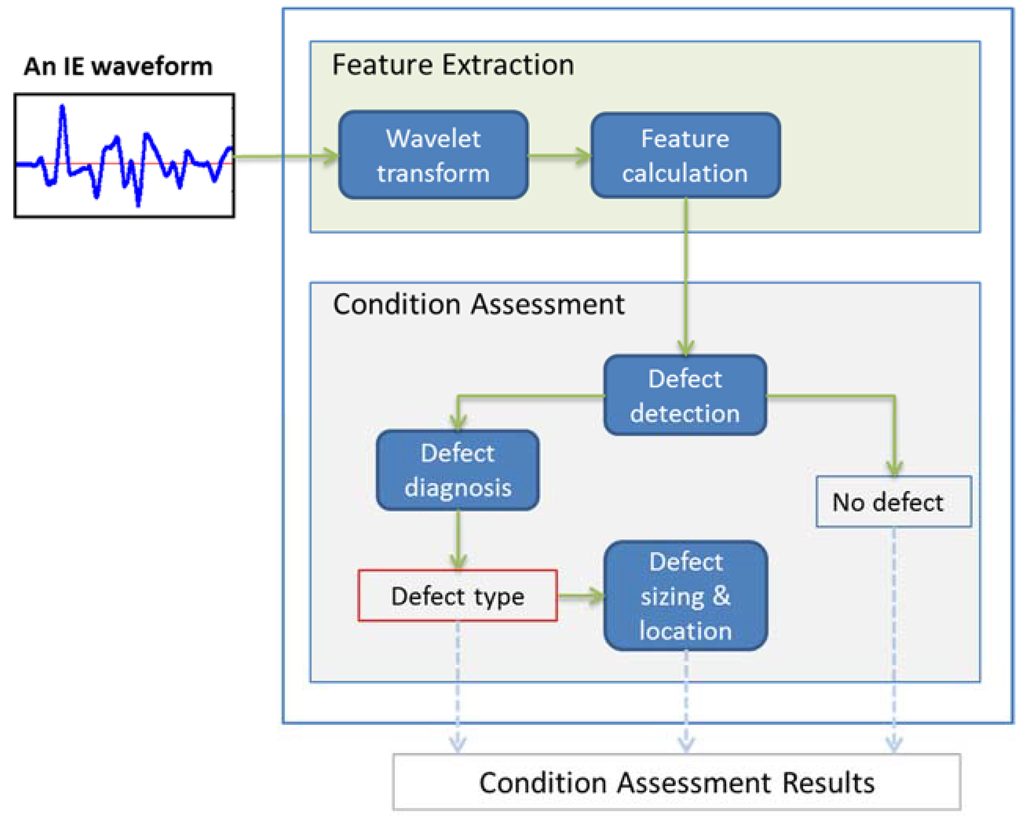 An IE waveform

Feature Extraction

Wavelet transform

Feature calculation

Condition Assessment

Defect detection

Defect diagnosis

No defect

Defect type

Defect sizing & location

Condition Assessment Results